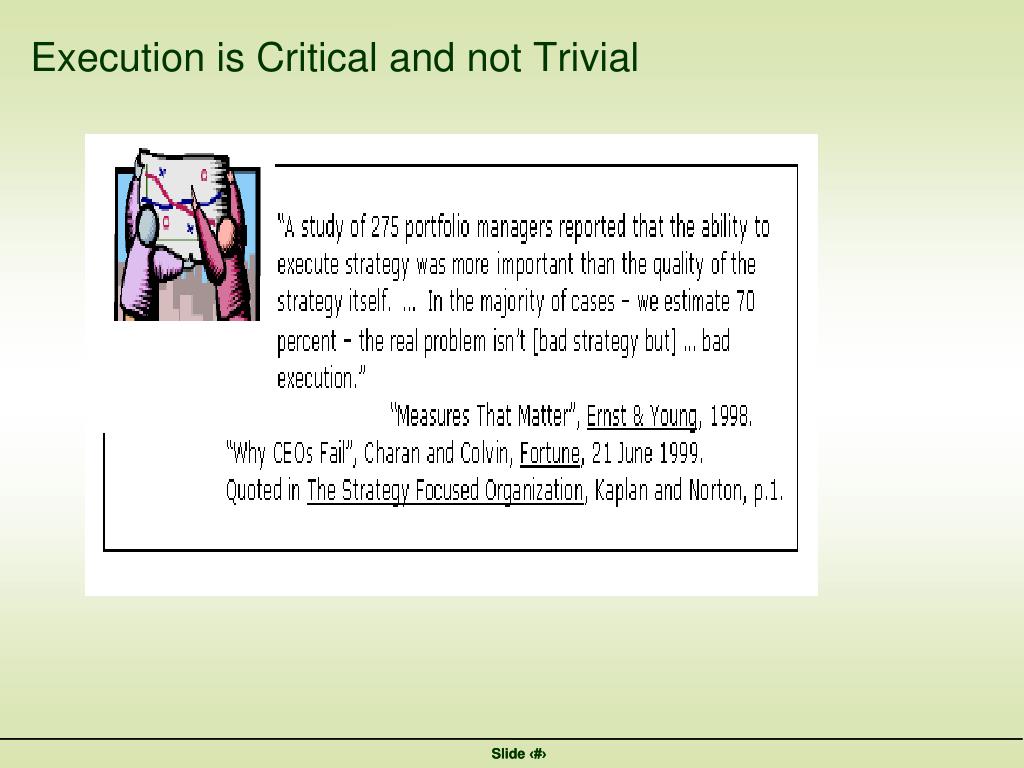 Execution is Critical and not Trivial

"A study of 275 portfolio managers reported that the ability to execute strategy was more important than the quality of the strategy itself. ... In the majority of cases – we estimate 70 percent – the real problem isn't [bad strategy but] ... bad execution."

"Measures That Matter", Ernst & Young, 1998.
"Why CEOs Fail", Charan and Colvin, Fortune, 21 June 1999.
Quoted in The Strategy Focused Organization, Kaplan and Norton, p.1.

Slide ‹#›